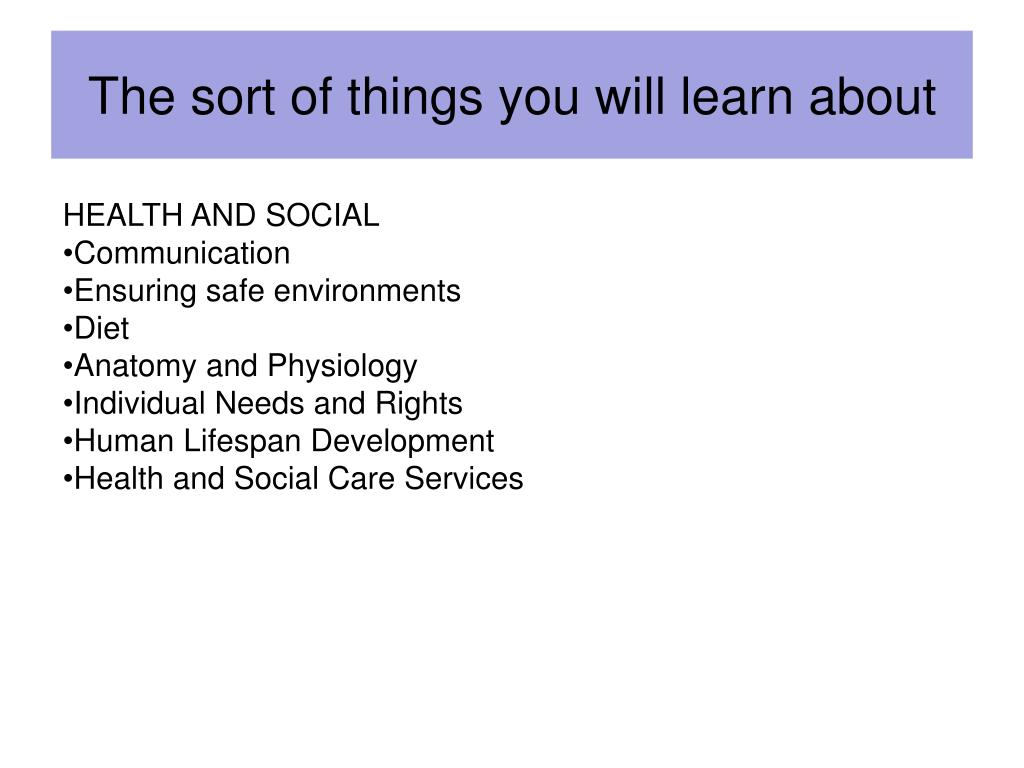 The sort of things you will learn about

HEALTH AND SOCIAL
•Communication
•Ensuring safe environments
•Diet
•Anatomy and Physiology
•Individual Needs and Rights
•Human Lifespan Development
•Health and Social Care Services